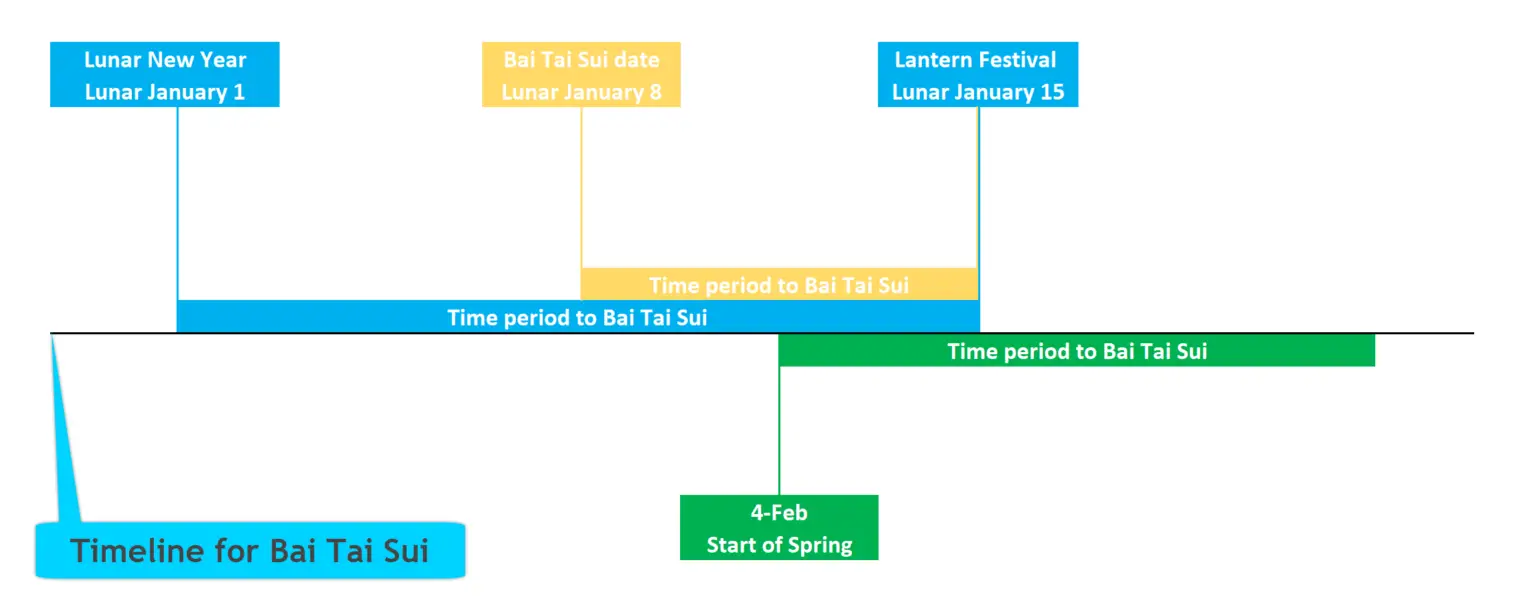 Lunar New Year
Lunar January 1

Bai Tai Sui date
Lunar January 8

Lantern Festival
Lunar January 15

Time period to Bai Tai Sui

Time period to Bai Tai Sui

Time period to Bai Tai Sui

4-Feb
Start of Spring

Timeline for Bai Tai Sui